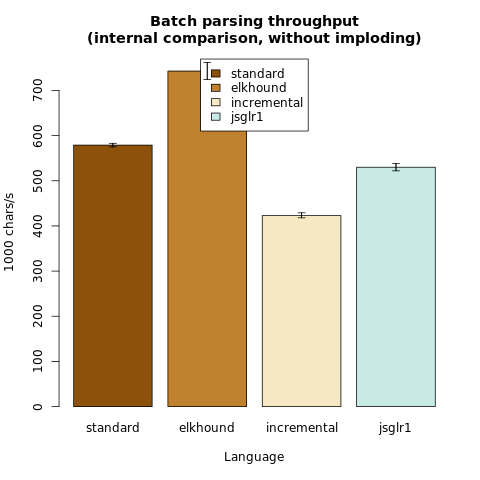 Batch parsing throughput
(internal comparison, without imploding)

standard
elkhound
incremental
jsglr1

1000 chars/s

0
100
200
300
400
500
600
700

standard
elkhound
incremental
jsglr1

Language